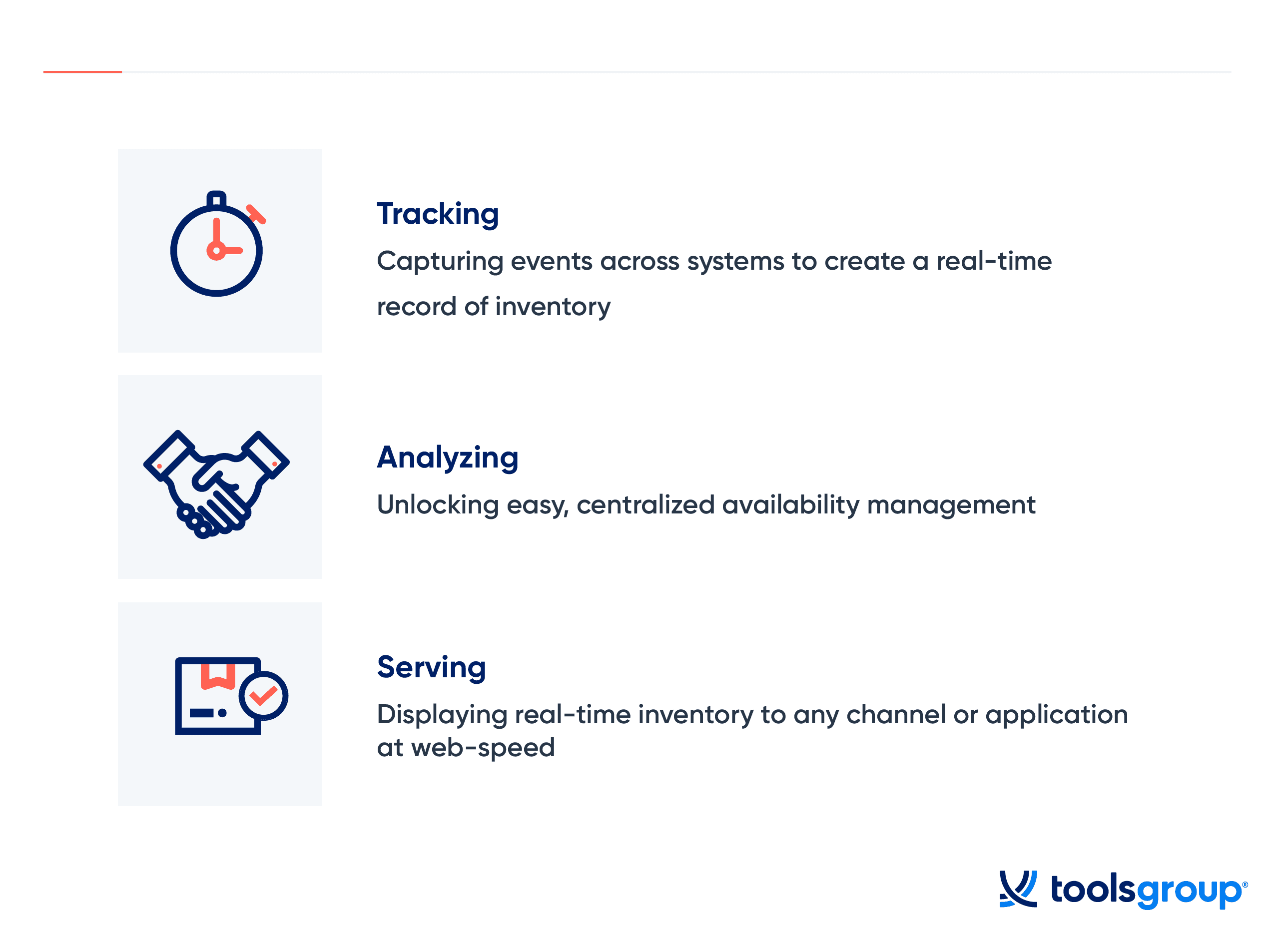 Tracking

Capturing events across systems to create a real-time record of inventory

Analyzing

Unlocking easy, centralized availability management

Serving

Displaying real-time inventory to any channel or application at web-speed

toolsgroup®